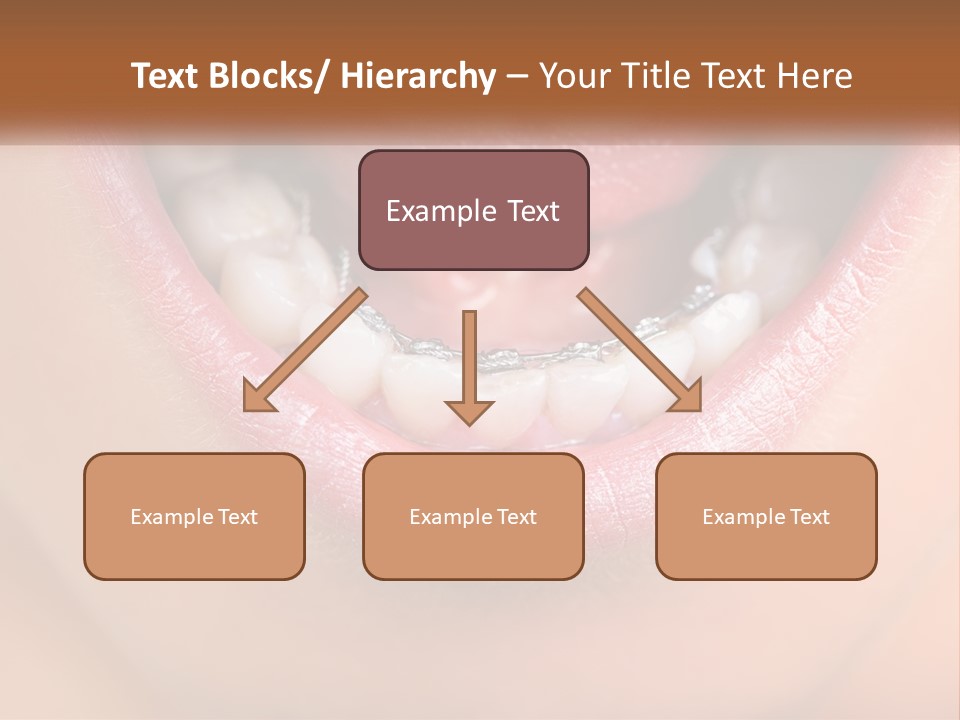 Text Blocks/ Hierarchy – Your Title Text Here

Example Text

Example Text

Example Text

Example Text